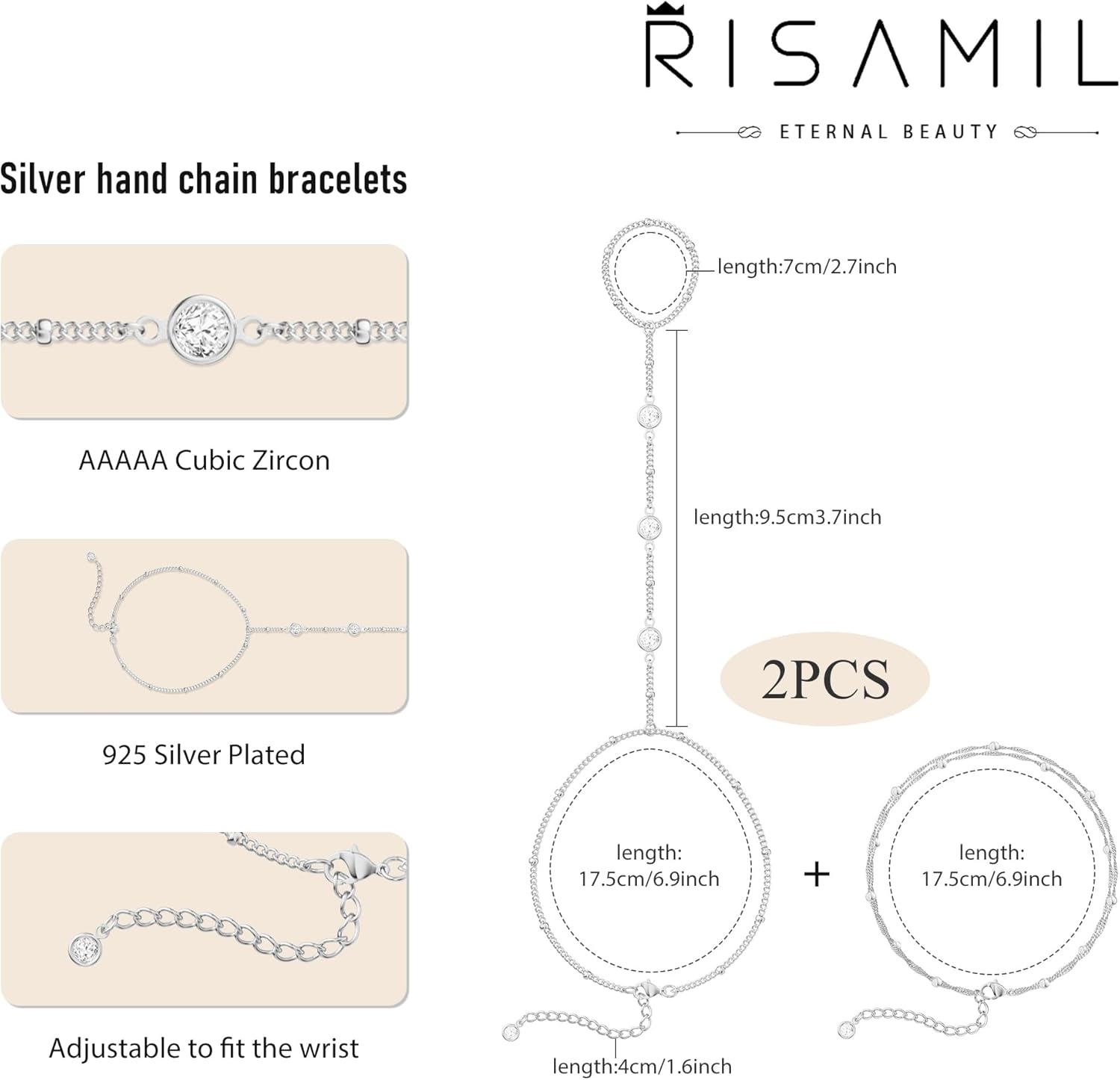 RISAMIL

ETERNAL BEAUTY

Silver hand chain bracelets

AAAAA Cubic Zircon

925 Silver Plated

Adjustable to fit the wrist

length:7cm/2.7inch

length:9.5cm3.7inch

2PCS

length: 17.5cm/6.9inch

+

length: 17.5cm/6.9inch

length:4cm/1.6inch